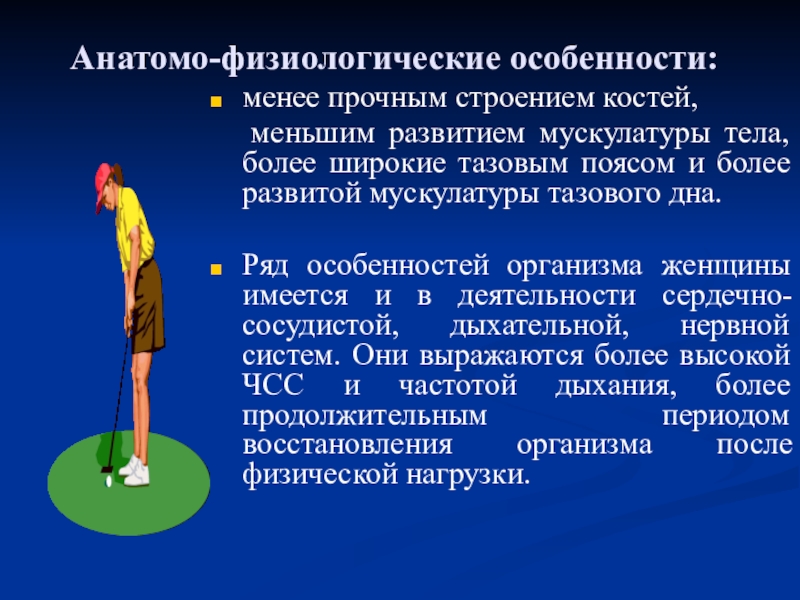 Анатомо-физиологические особенности:

менее прочным строением костей,

меньшим развитием мускулатуры тела, более широкие тазовым поясом и более развитой мускулатуры тазового дна.

Ряд особенностей организма женщины имеется и в деятельности сердечно-сосудистой, дыхательной, нервной систем. Они выражаются более высокой ЧСС и частотой дыхания, более продолжительным периодом восстановления организма после физической нагрузки.